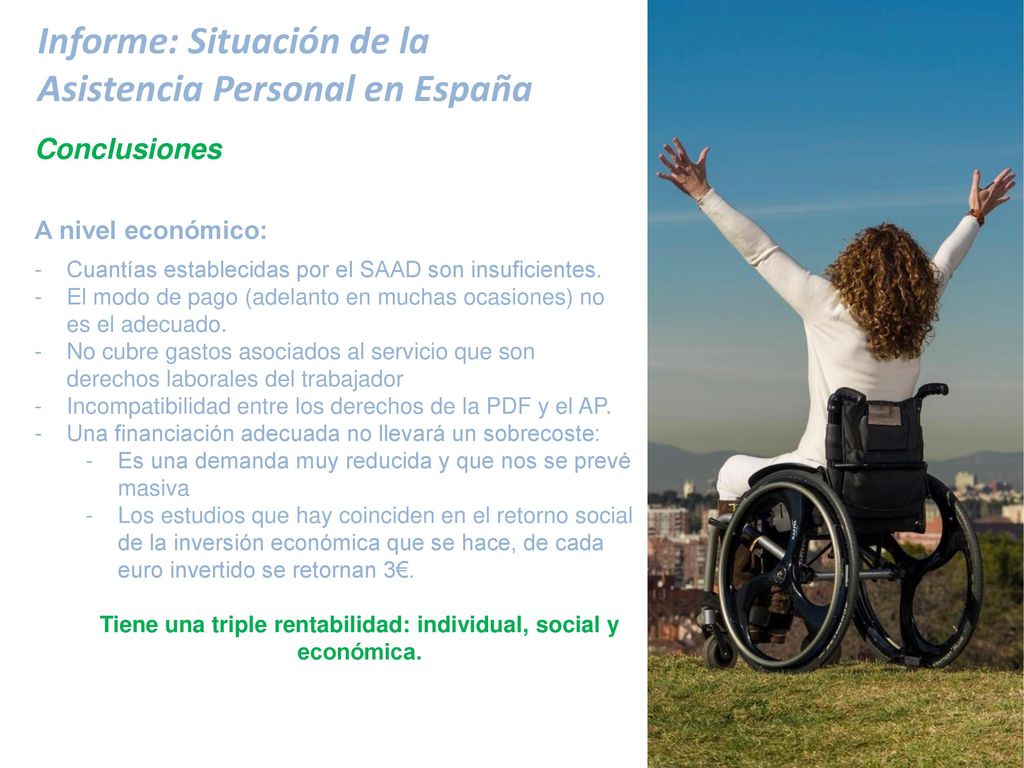 Informe: Situación de la Asistencia Personal en España

Conclusiones

A nivel económico:

- Cuantías establecidas por el SAAD son insuficientes.
- El modo de pago (adelanto en muchas ocasiones) no es el adecuado.
- No cubre gastos asociados al servicio que son derechos laborales del trabajador
- Incompatibilidad entre los derechos de la PDF y el AP.
- Una financiación adecuada no llevará un sobrecoste:
  - Es una demanda muy reducida y que nos se prevé masiva
  - Los estudios que hay coinciden en el retorno social de la inversión económica que se hace, de cada euro invertido se retornan 3€.

Tiene una triple rentabilidad: individual, social y económica.